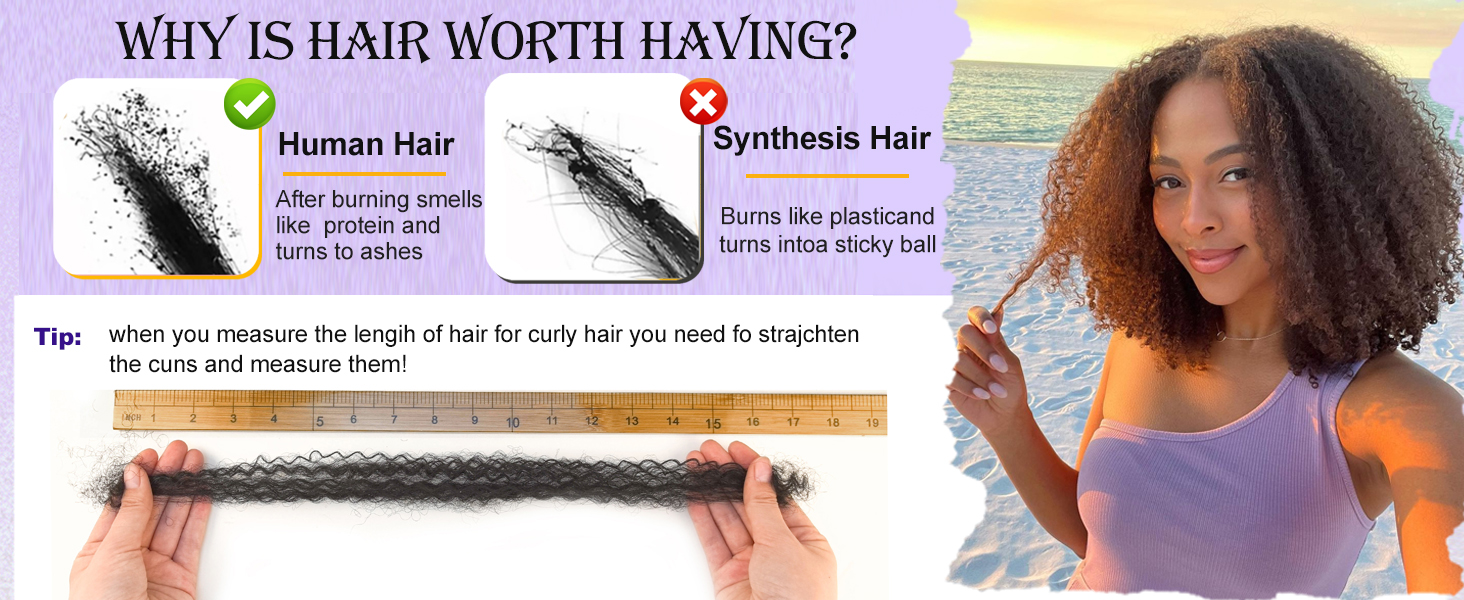 WHY IS HAIR WORTH HAVING?

Human Hair

After burning smells like protein and turns to ashes

Synthesis Hair

Burns like plasticand turns intoa sticky ball

Tip: when you measure the lengih of hair for curly hair you need fo strajchten the cuns and measure them!

INCH 1 2 3 4 5 6 7 8 9 10 11 12 13 14 15 16 17 18 19